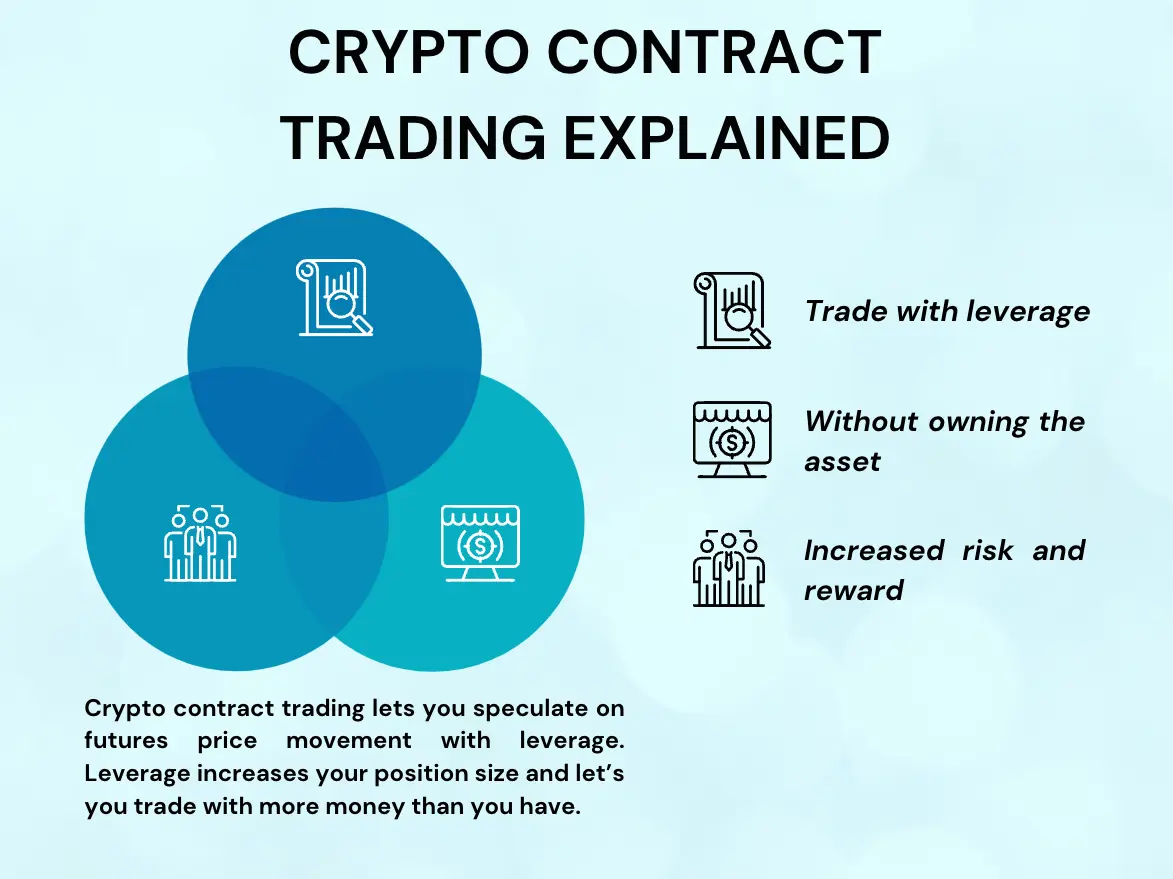 CRYPTO CONTRACT TRADING EXPLAINED

Trade with leverage

Without owning the asset

Increased risk and reward

Crypto contract trading lets you speculate on futures price movement with leverage. Leverage increases your position size and let's you trade with more money than you have.